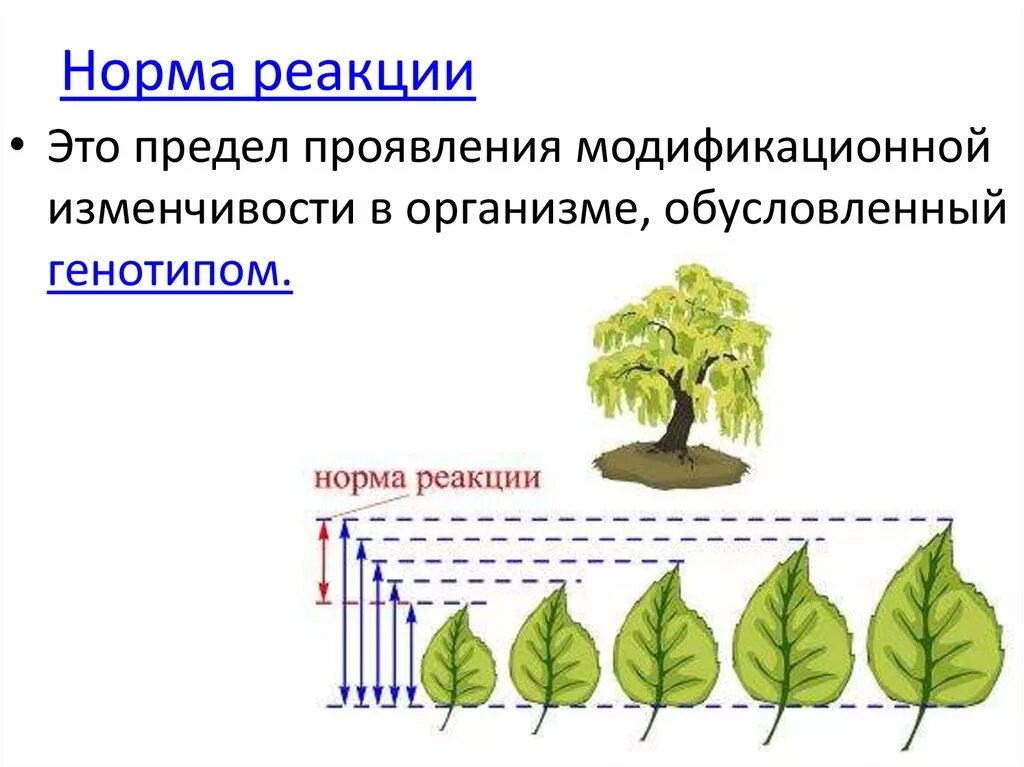 Норма реакции

• Это предел проявления модификационной изменчивости в организме, обусловленный генотипом.

норма реакции